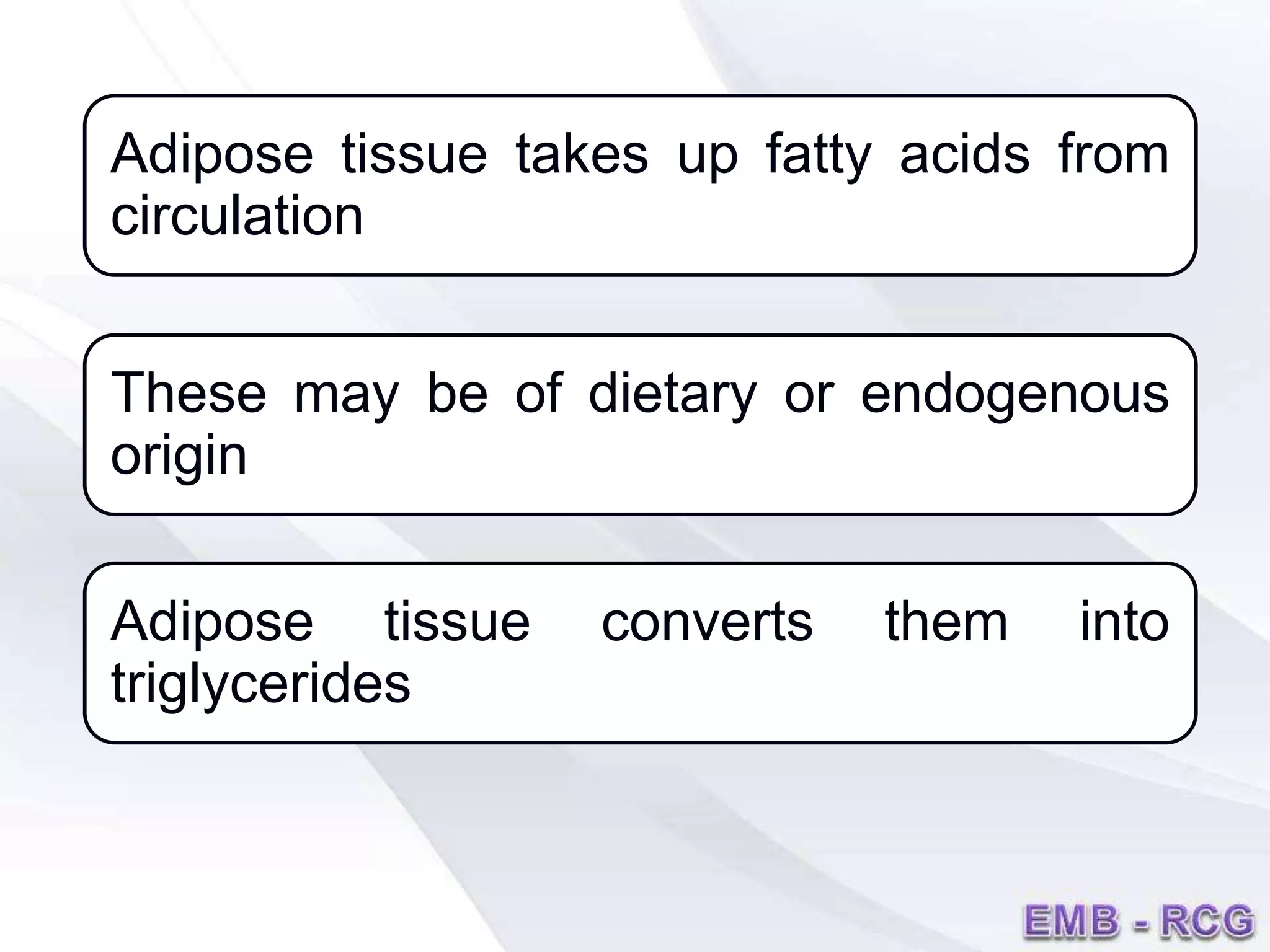 Adipose tissue takes up fatty acids from circulation

These may be of dietary or endogenous origin

Adipose tissue converts them into triglycerides

EMB - RCG